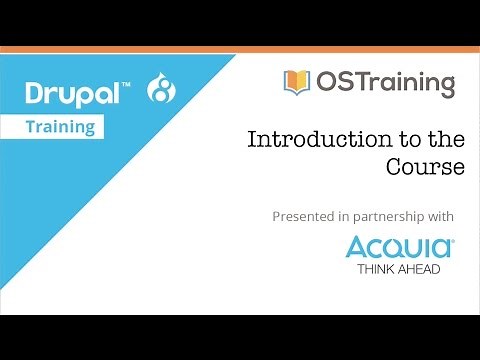 Drupal™ 8
Training

OSTraining

Introduction to the Course

Presented in partnership with

Acquia®
THINK AHEAD